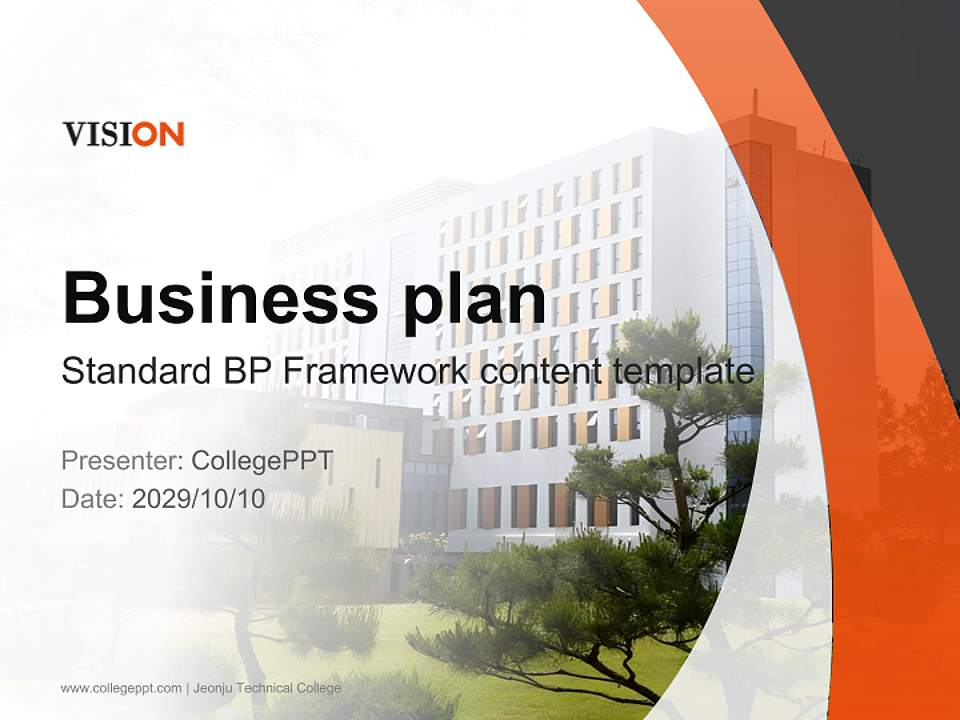 VISION

Business plan

Standard BP Framework content template

Presenter: CollegePPT
Date: 2029/10/10

www.collegeppt.com | Jeonju Technical College